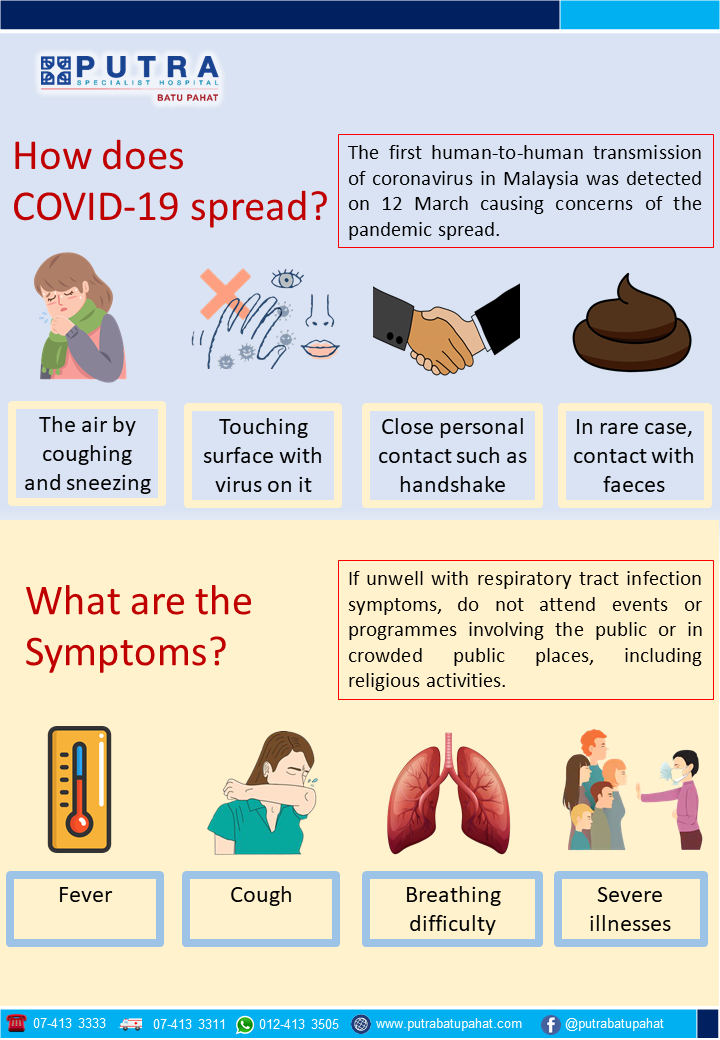 PUTRA
SPECIALIST HOSPITAL
BATU PAHAT

How does COVID-19 spread?

The first human-to-human transmission of coronavirus in Malaysia was detected on 12 March causing concerns of the pandemic spread.

The air by coughing and sneezing

Touching surface with virus on it

Close personal contact such as handshake

In rare case, contact with faeces

What are the Symptoms?

If unwell with respiratory tract infection symptoms, do not attend events or programmes involving the public or in crowded public places, including religious activities.

Fever

Cough

Breathing difficulty

Severe illnesses

07-413 3333 07-413 3311 012-413 3505 www.putrabatupahat.com @putrabatupahat